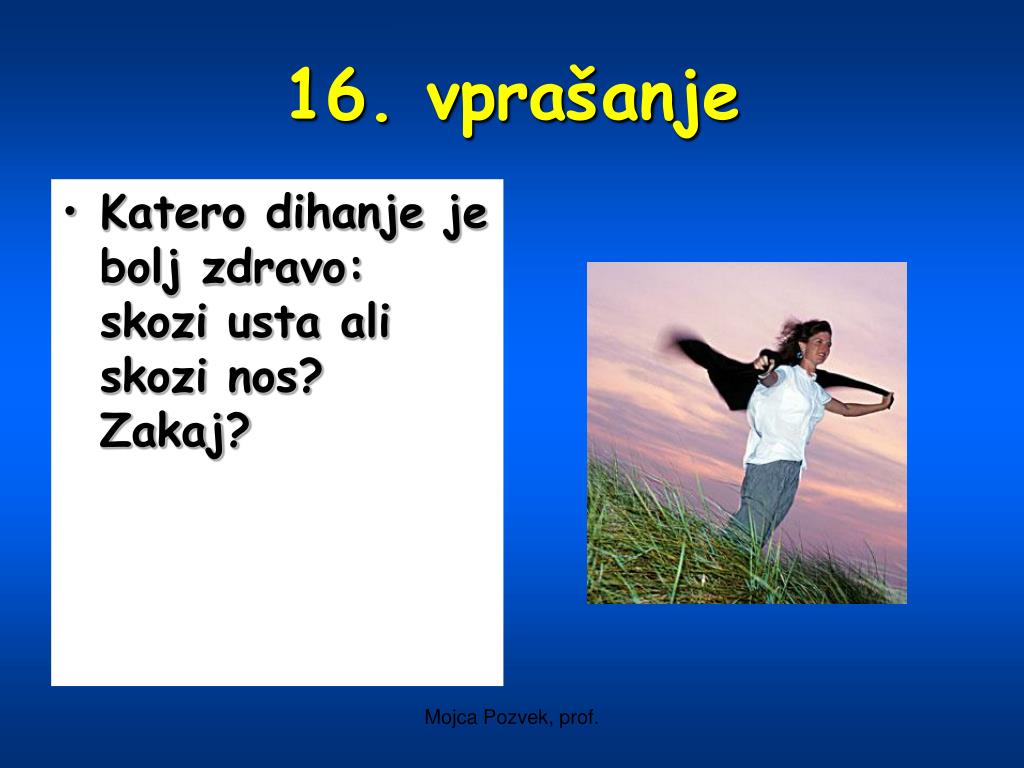 16. vprašanje

• Katero dihanje je bolj zdravo: skozi usta ali skozi nos? Zakaj?

Mojca Pozvek, prof.